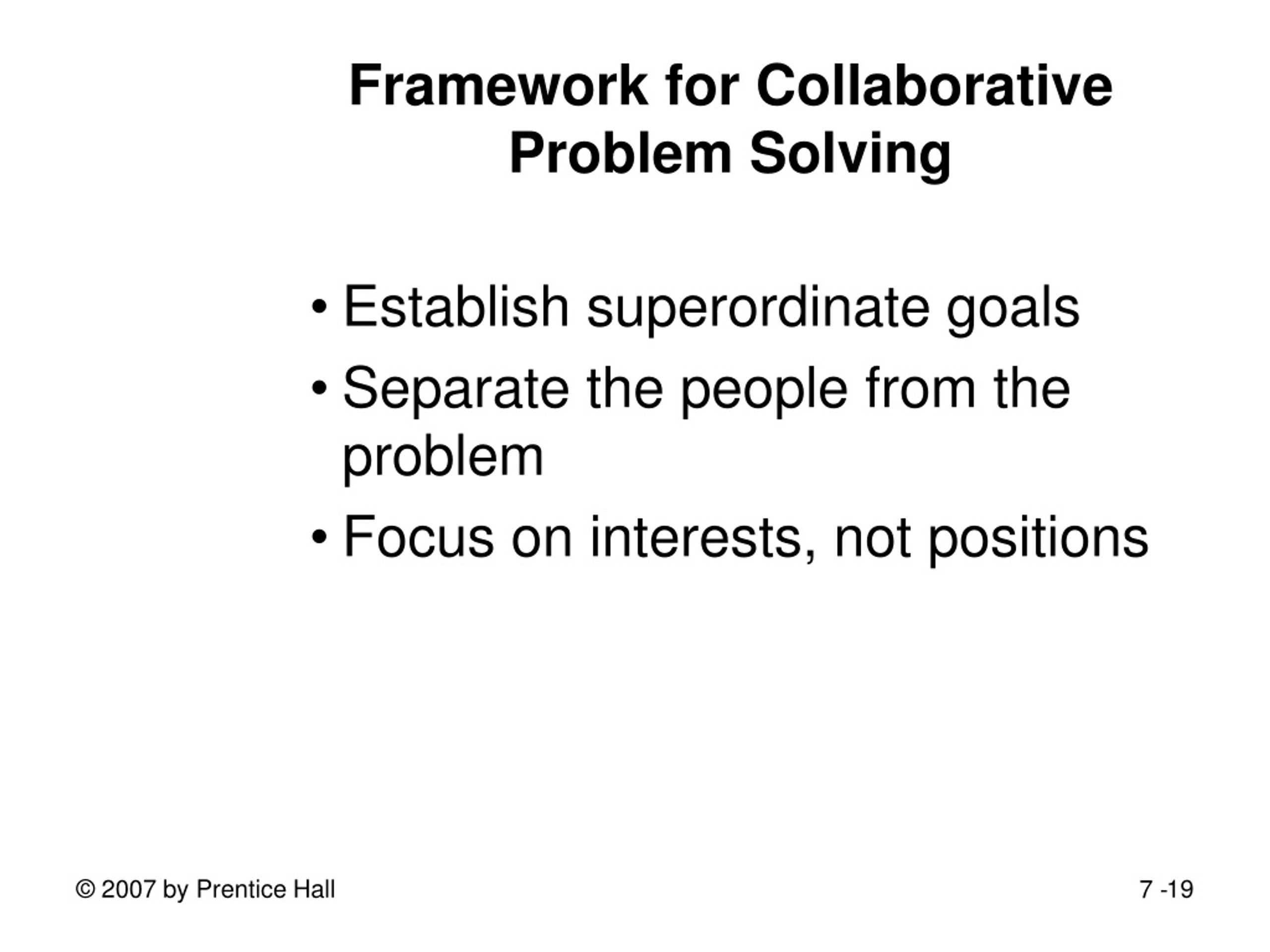 Framework for Collaborative Problem Solving

• Establish superordinate goals
• Separate the people from the problem
• Focus on interests, not positions

© 2007 by Prentice Hall

7 -19